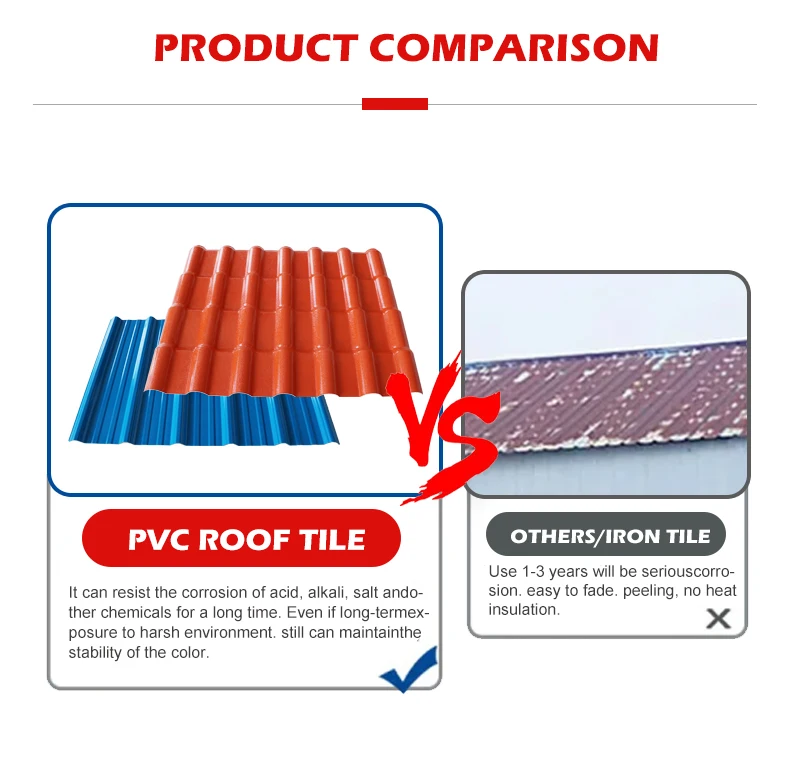 PRODUCT COMPARISON

VS

PVC ROOF TILE

It can resist the corrosion of acid, alkali, salt andother chemicals for a long time. Even if long-termexposure to harsh environment. still can maintainthe stability of the color.

OTHERS/IRON TILE

Use 1-3 years will be seriouscorrosion. easy to fade. peeling, no heat insulation.